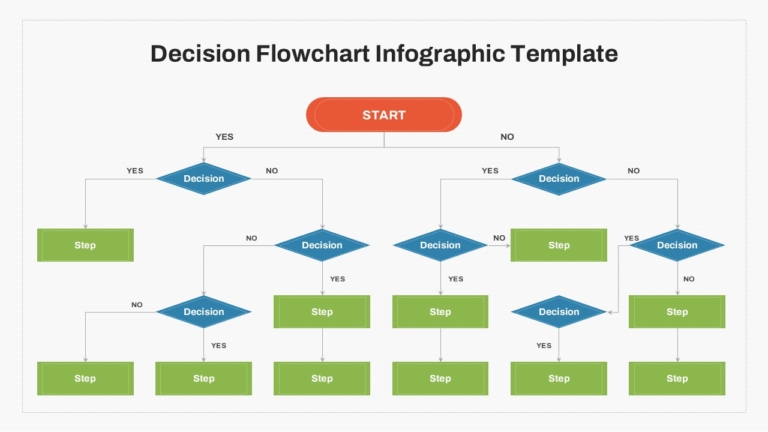 Decision Flowchart Infographic Template

START

YES

NO

YES

Decision

NO

YES

Decision

NO

Step

NO

Decision

Decision

NO

Step

YES

Decision

YES

YES

NO

NO

Decision

Step

Step

Decision

Step

YES

YES

Step

Step

Step

Step

Step

Step